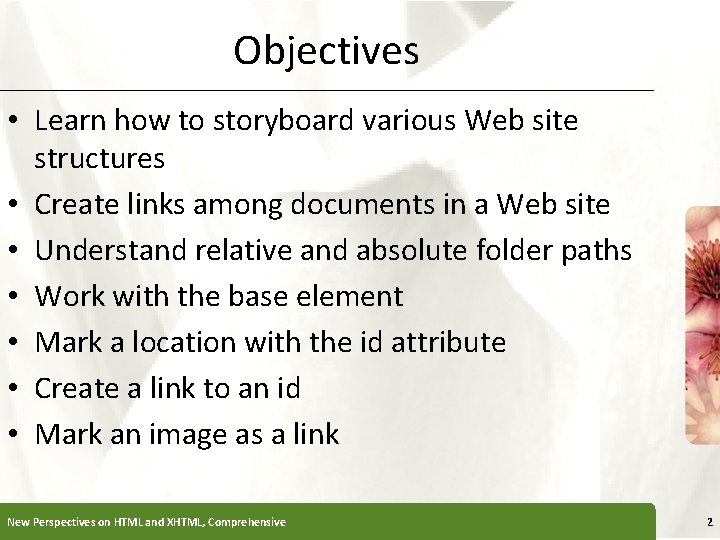 Objectives

• Learn how to storyboard various Web site structures
• Create links among documents in a Web site
• Understand relative and absolute folder paths
• Work with the base element
• Mark a location with the id attribute
• Create a link to an id
• Mark an image as a link

New Perspectives on HTML and XHTML, Comprehensive

2